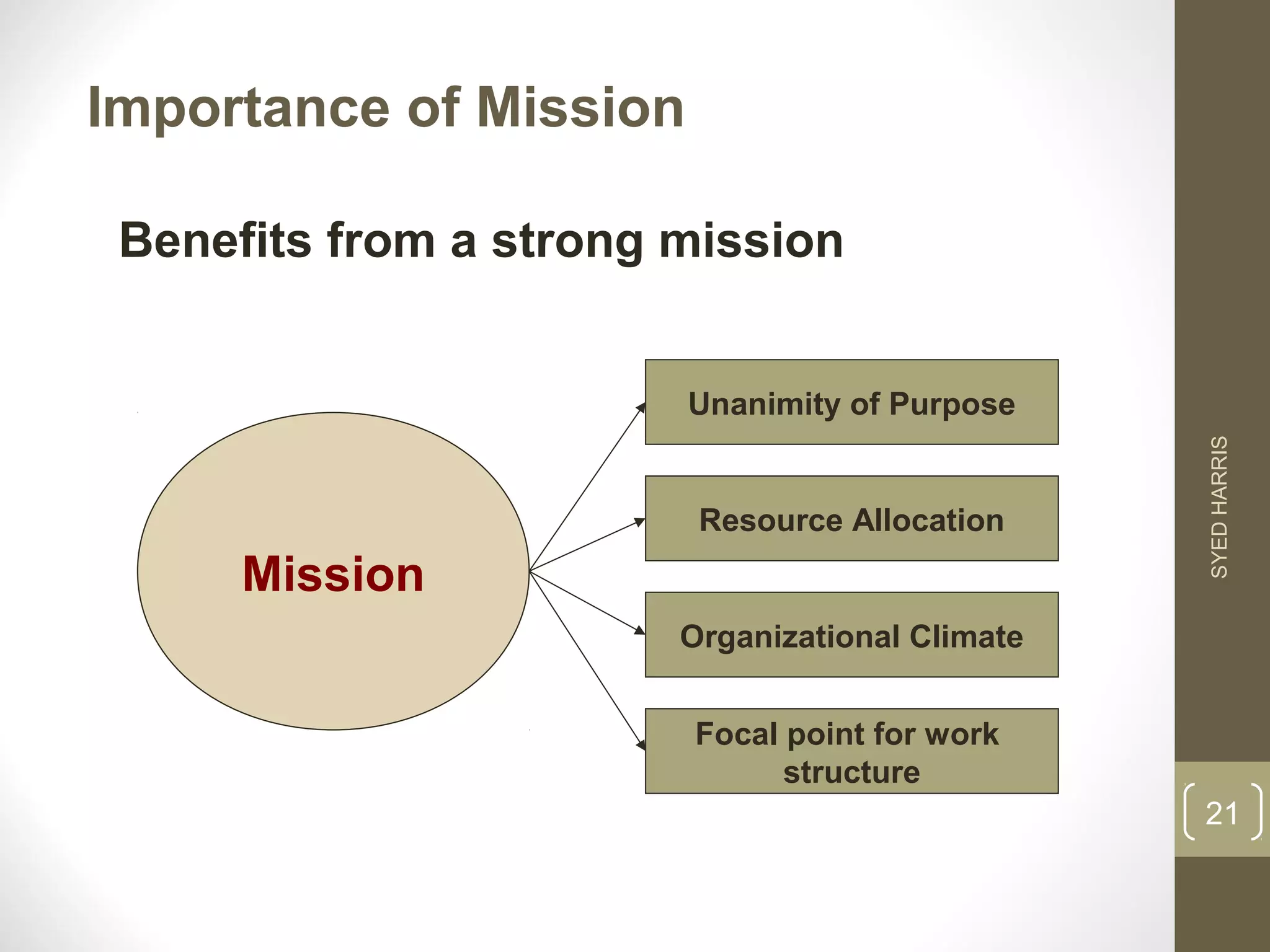 Importance of Mission

Benefits from a strong mission

Mission

Unanimity of Purpose

Resource Allocation

Organizational Climate

Focal point for work structure

SYED HARRIS

21